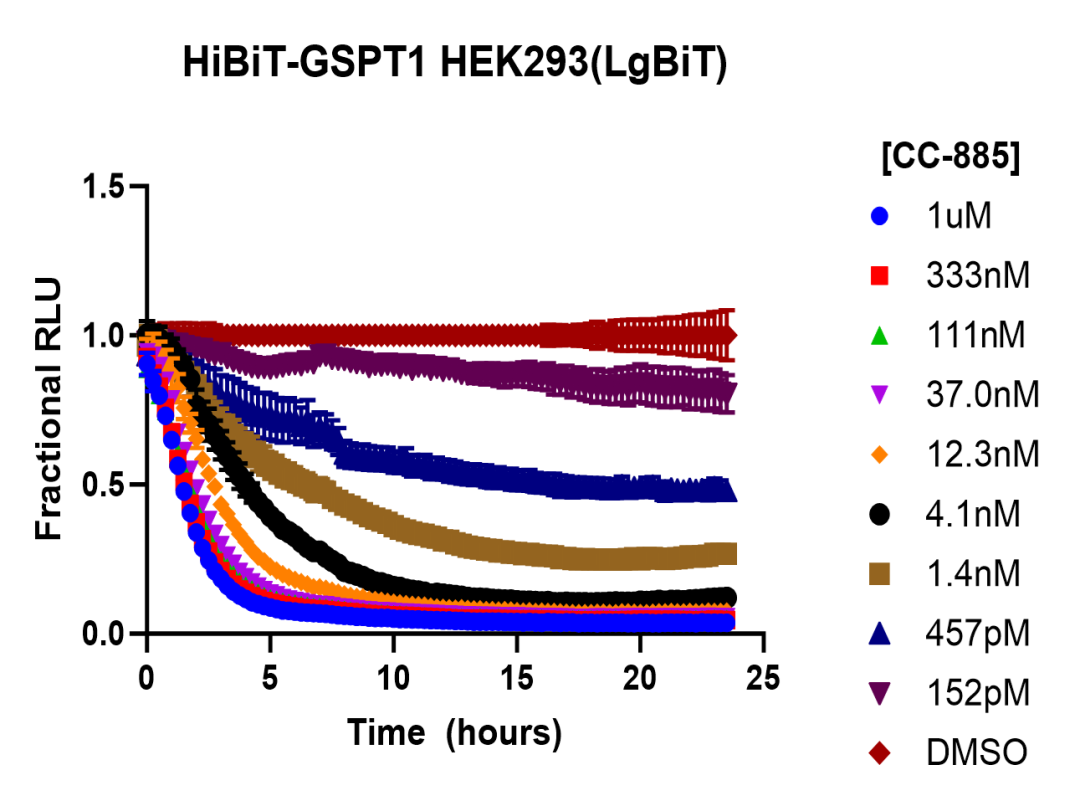 HiBiT-GSPT1 HEK293(LgBiT)

Fractional RLU

1.5
1.0
0.5
0.0

0
5
10
15
20
25

Time (hours)

[CC-885]
1uM
333nM
111nM
37.0nM
12.3nM
4.1nM
1.4nM
457pM
152pM
DMSO